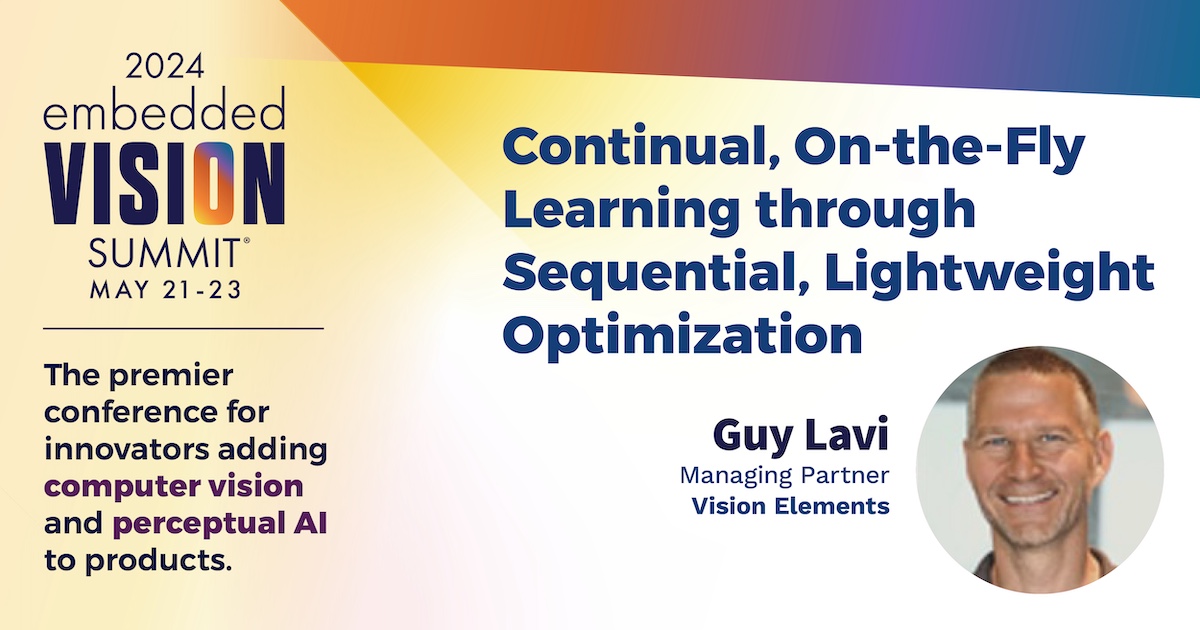 2024
embedded
VISION
SUMMIT®
MAY 21-23

The premier conference for innovators adding computer vision and perceptual AI to products.

Continual, On-the-Fly Learning through Sequential, Lightweight Optimization

Guy Lavi
Managing Partner
Vision Elements